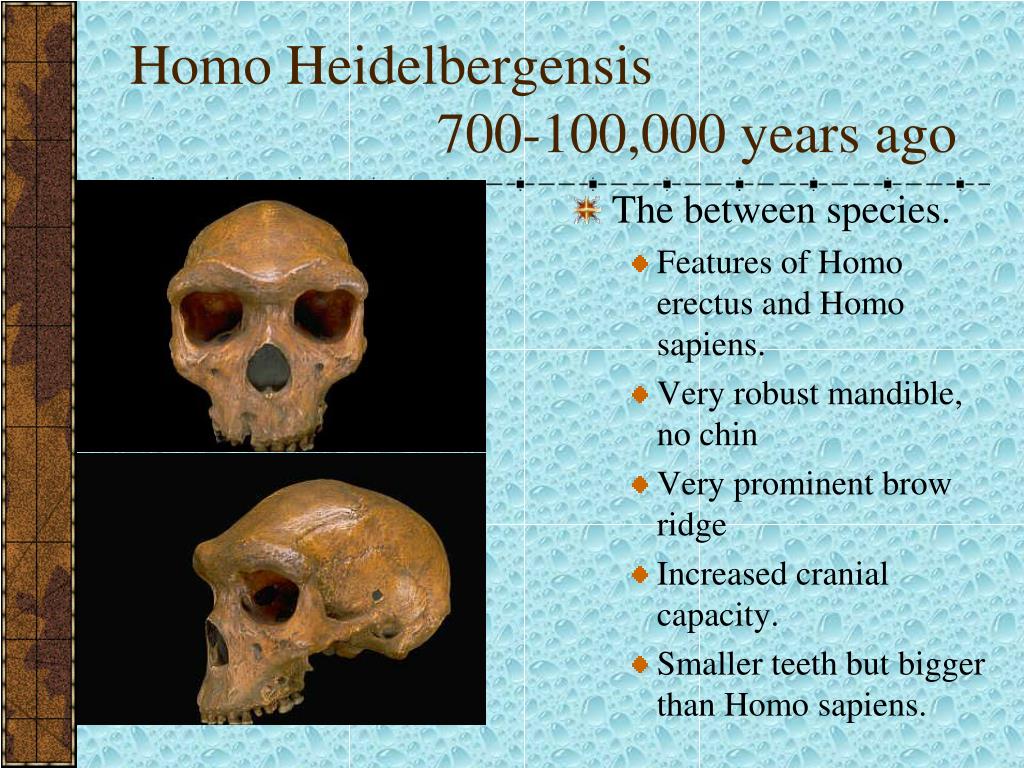 Homo Heidelbergensis
700-100,000 years ago

The between species.

Features of Homo erectus and Homo sapiens.

Very robust mandible, no chin

Very prominent brow ridge

Increased cranial capacity.

Smaller teeth but bigger than Homo sapiens.